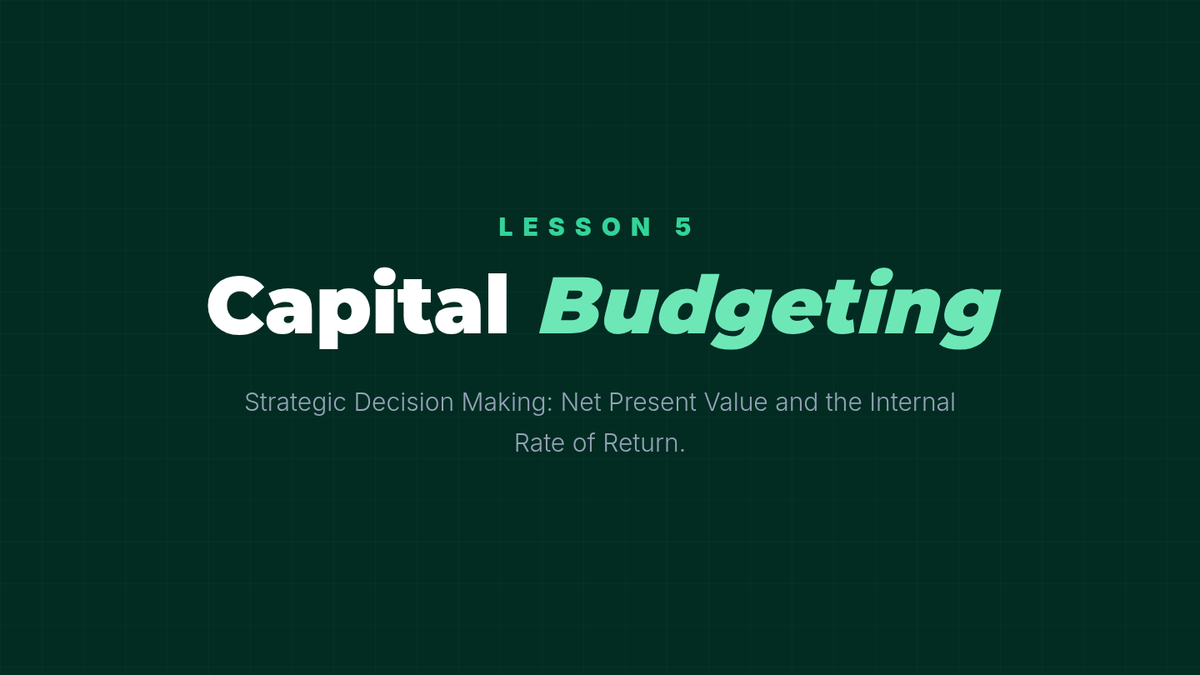 LESSON 5

Capital Budgeting

Strategic Decision Making: Net Present Value and the Internal Rate of Return.